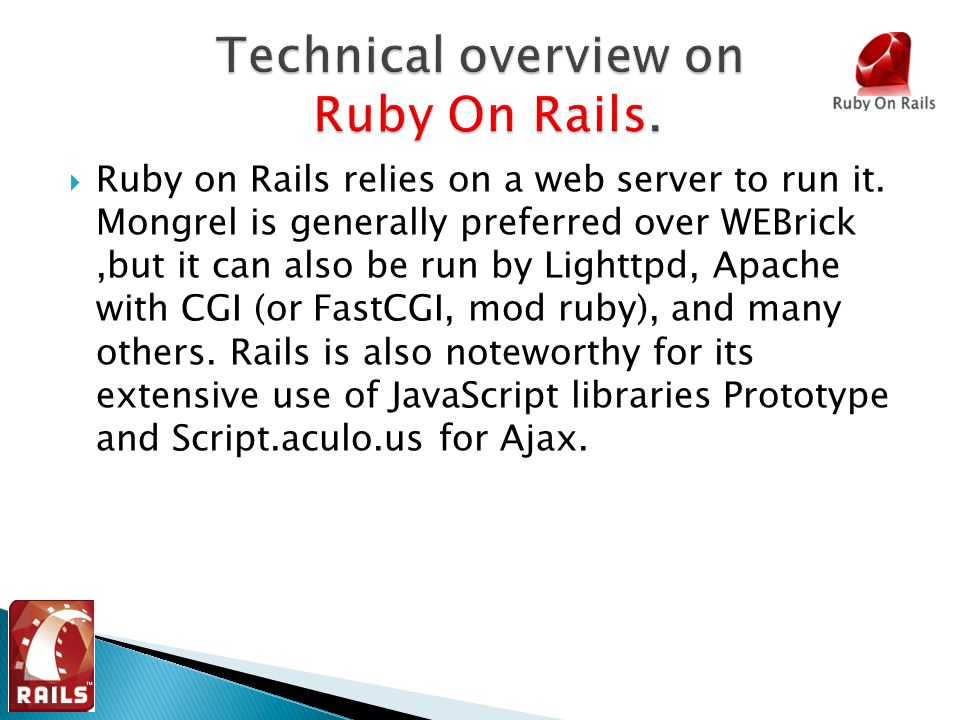 Technical overview on Ruby On Rails.

Ruby On Rails

Ruby on Rails relies on a web server to run it. Mongrel is generally preferred over WEBrick ,but it can also be run by Lighttpd, Apache with CGI (or FastCGI, mod ruby), and many others. Rails is also noteworthy for its extensive use of JavaScript libraries Prototype and Script.aculo.us for Ajax.

RAILS